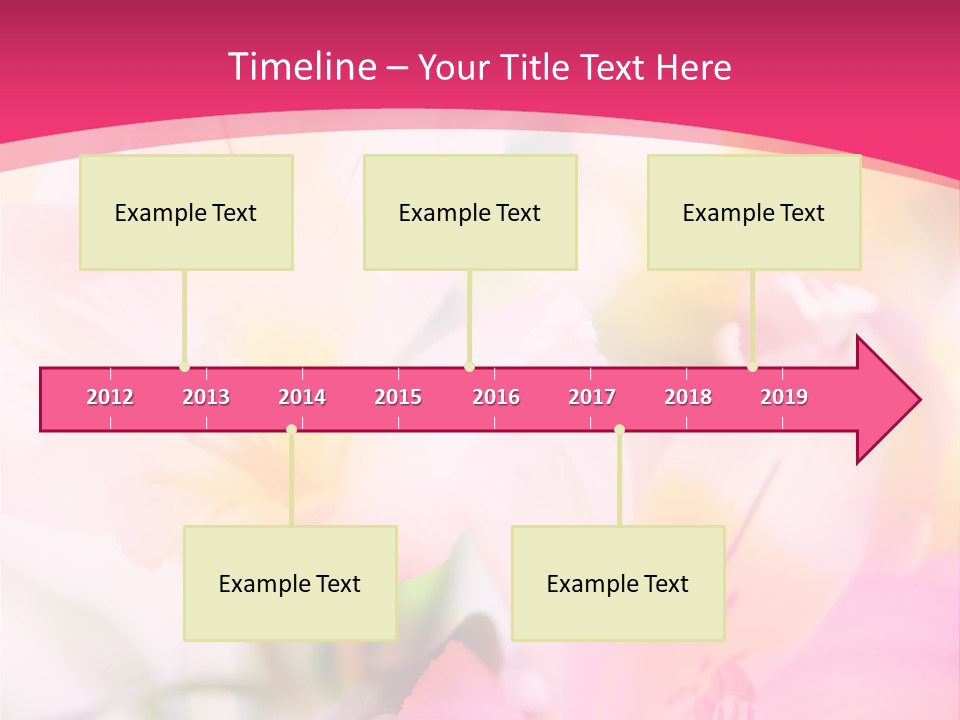 Timeline – Your Title Text Here

Example Text

Example Text

Example Text

2012 2013 2014 2015 2016 2017 2018 2019

Example Text

Example Text